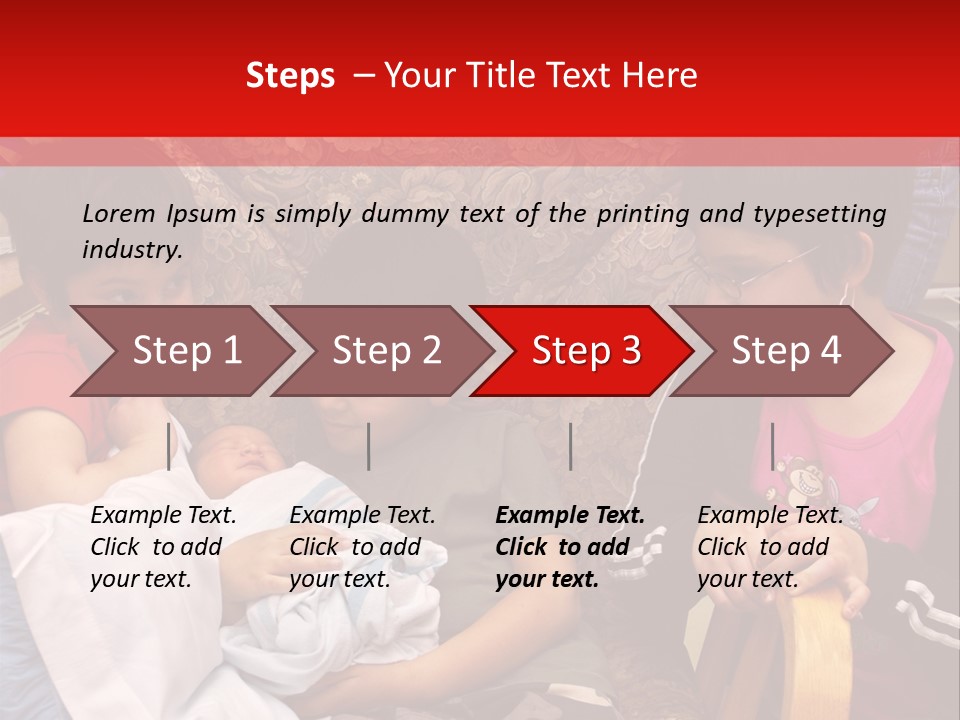 Steps – Your Title Text Here

Lorem Ipsum is simply dummy text of the printing and typesetting industry.

Step 1

Step 2

Step 3

Step 4

Example Text. Click to add your text.

Example Text. Click to add your text.

Example Text. Click to add your text.

Example Text. Click to add your text.